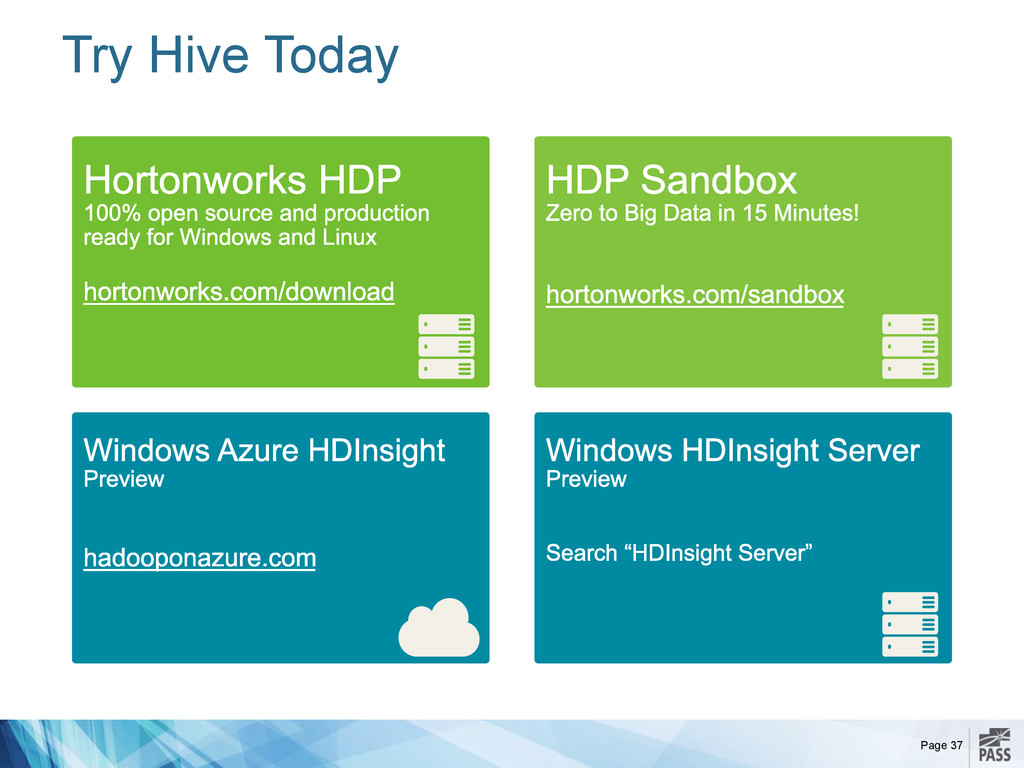 Try Hive Today

Hortonworks HDP
100% open source and production ready for Windows and Linux

hortonworks.com/download

HDP Sandbox
Zero to Big Data in 15 Minutes!

hortonworks.com/sandbox

Windows Azure HDInsight
Preview

hadooponazure.com

Windows HDInsight Server
Preview

Search "HDInsight Server"

Page 37

PASS